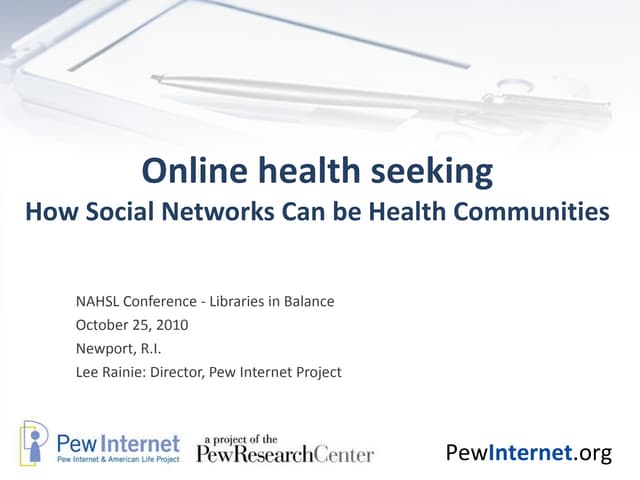 Online health seeking
How Social Networks Can be Health Communities

NAHSL Conference - Libraries in Balance
October 25, 2010
Newport, R.I.
Lee Rainie: Director, Pew Internet Project

Pew Internet
Pew Internet & American Life Project

a project of the
PewResearchCenter

PewInternet.org